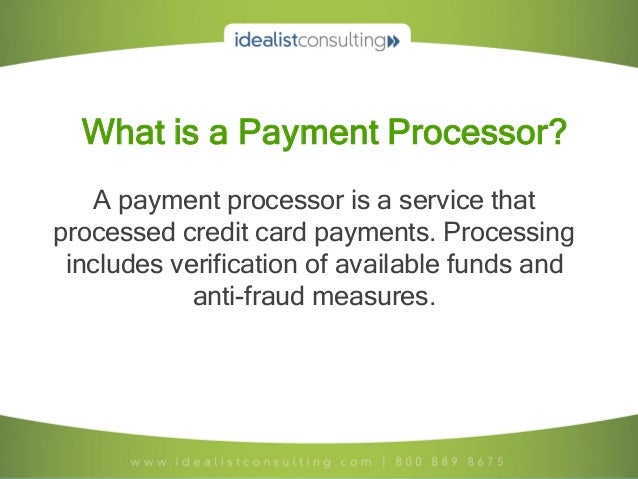 idealistconsulting

What is a Payment Processor?

A payment processor is a service that processed credit card payments. Processing includes verification of available funds and anti-fraud measures.

www.idealistconsulting.com | 800 889 8675